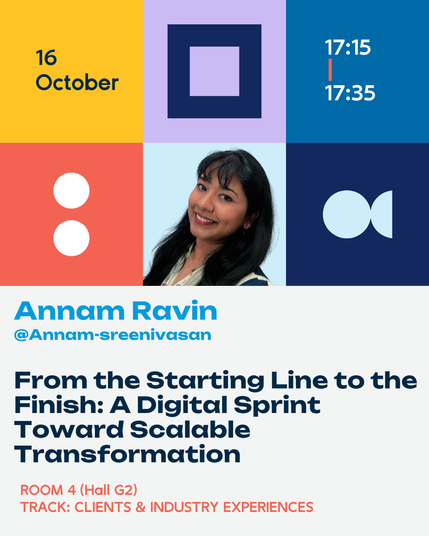 16
October

17:15
17:35

Annam Ravin
@Annam-sreenivasan

From the Starting Line to the Finish: A Digital Sprint Toward Scalable Transformation

ROOM 4 (Hall G2)
TRACK: CLIENTS & INDUSTRY EXPERIENCES